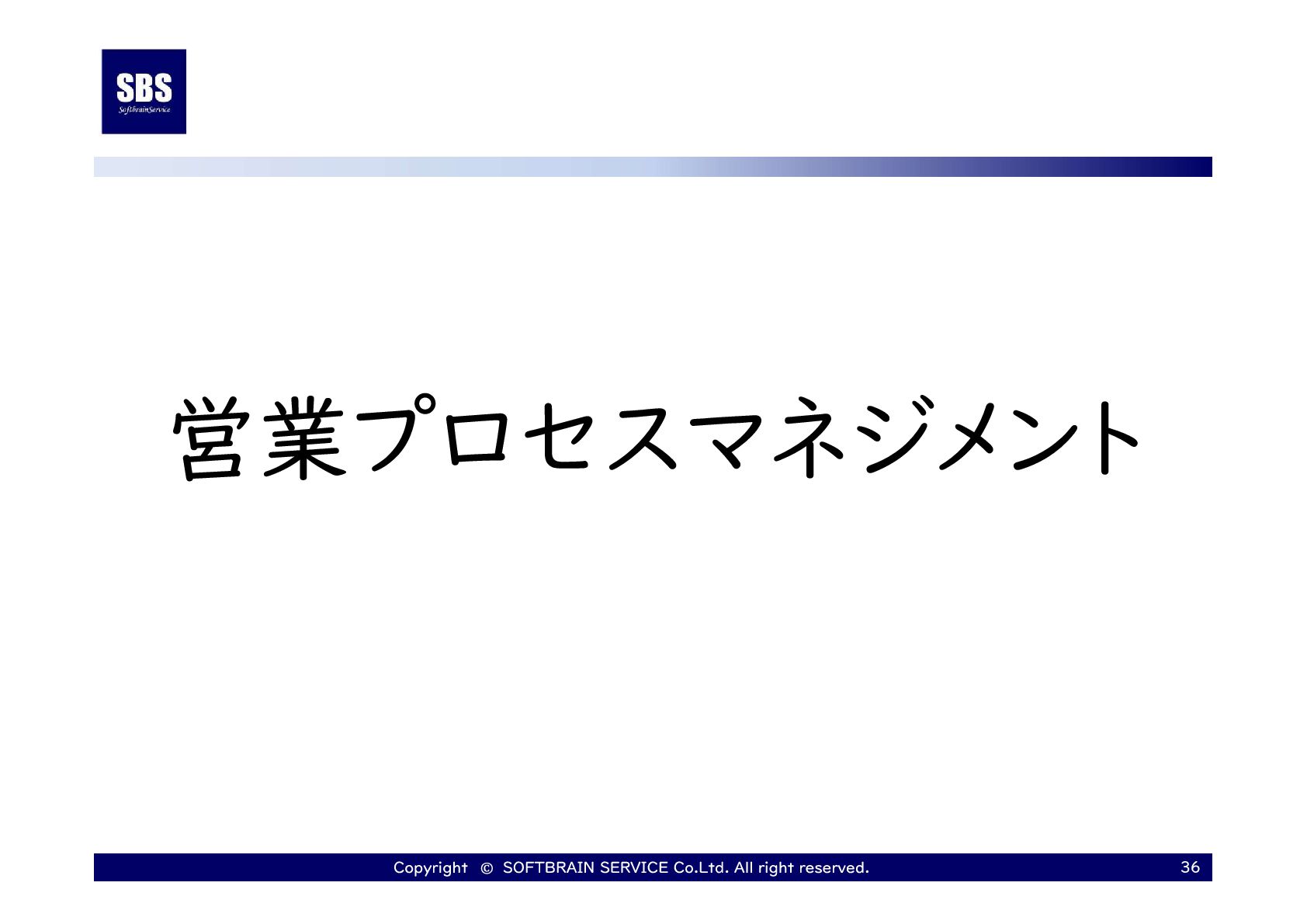 SBS
SoftbrainService

営業プロセスマネジメント

Copyright © SOFTBRAIN SERVICE Co.Ltd. All right reserved.

36